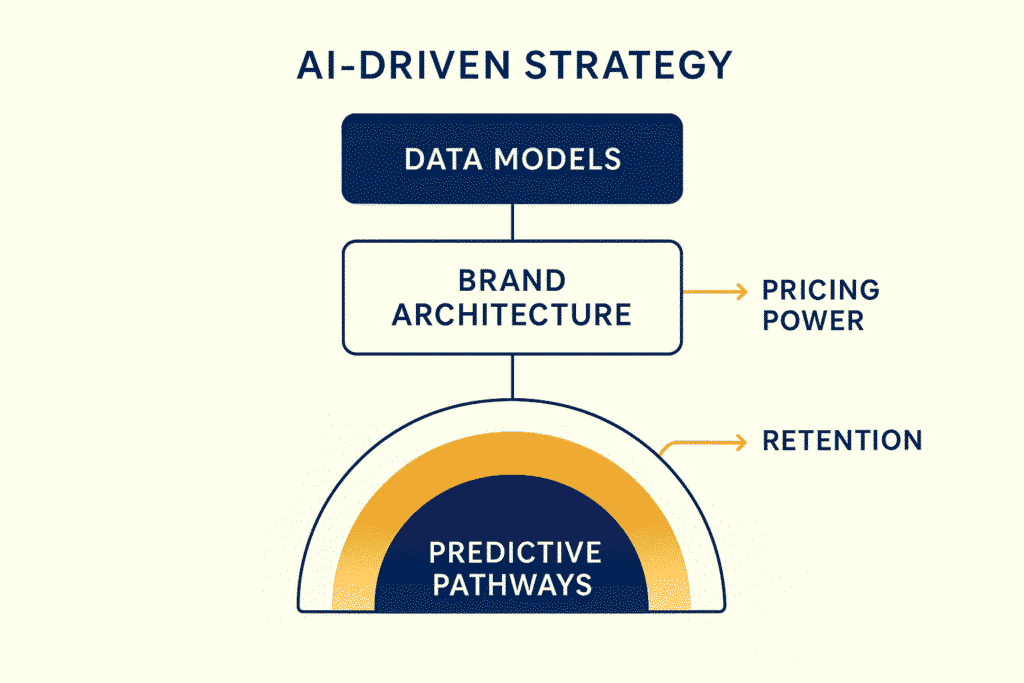 AI-DRIVEN STRATEGY

DATA MODELS

BRAND ARCHITECTURE

PRICING POWER

RETENTION

PREDICTIVE PATHWAYS